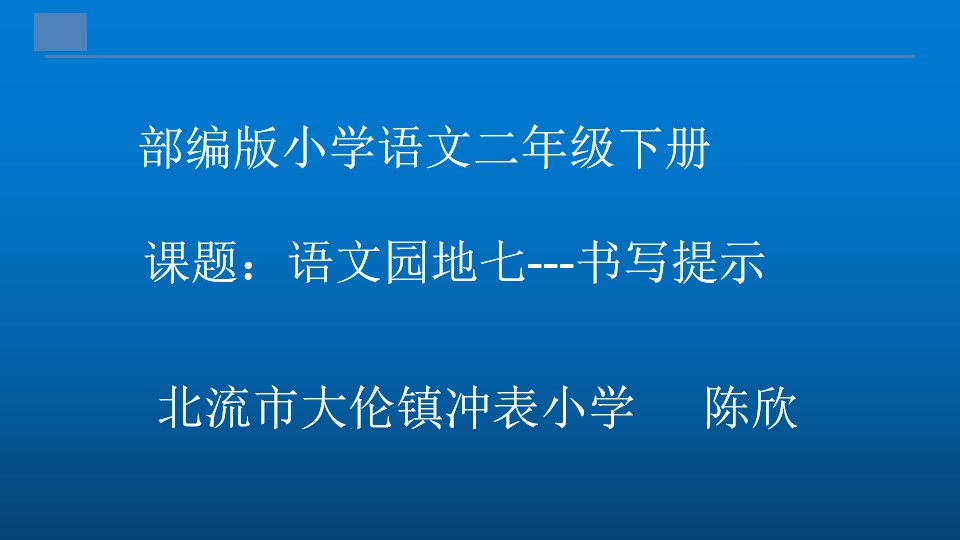 部编版小学语文二年级下册

课题：语文园地七---书写提示

北流市大伦镇冲表小学 陈欣